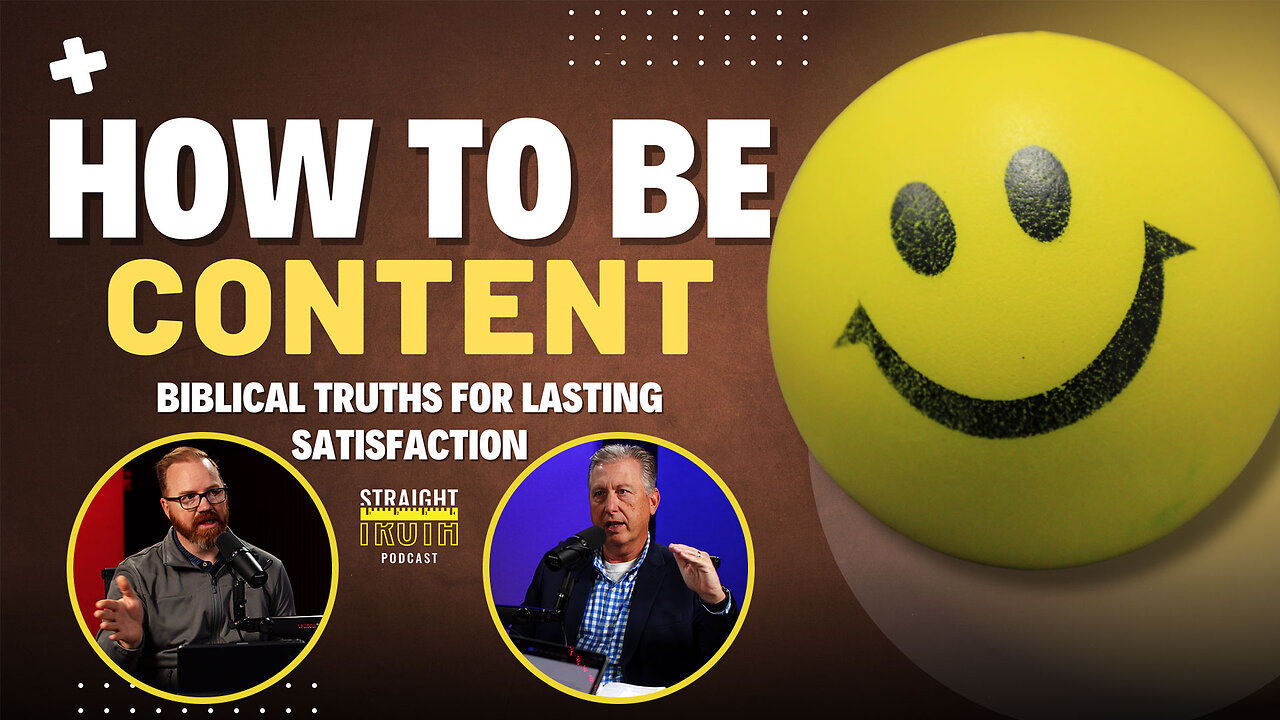 HOW TO BE
CONTENT

BIBLICAL TRUTHS FOR LASTING SATISFACTION

STRAIGHT
TRUTH
PODCAST